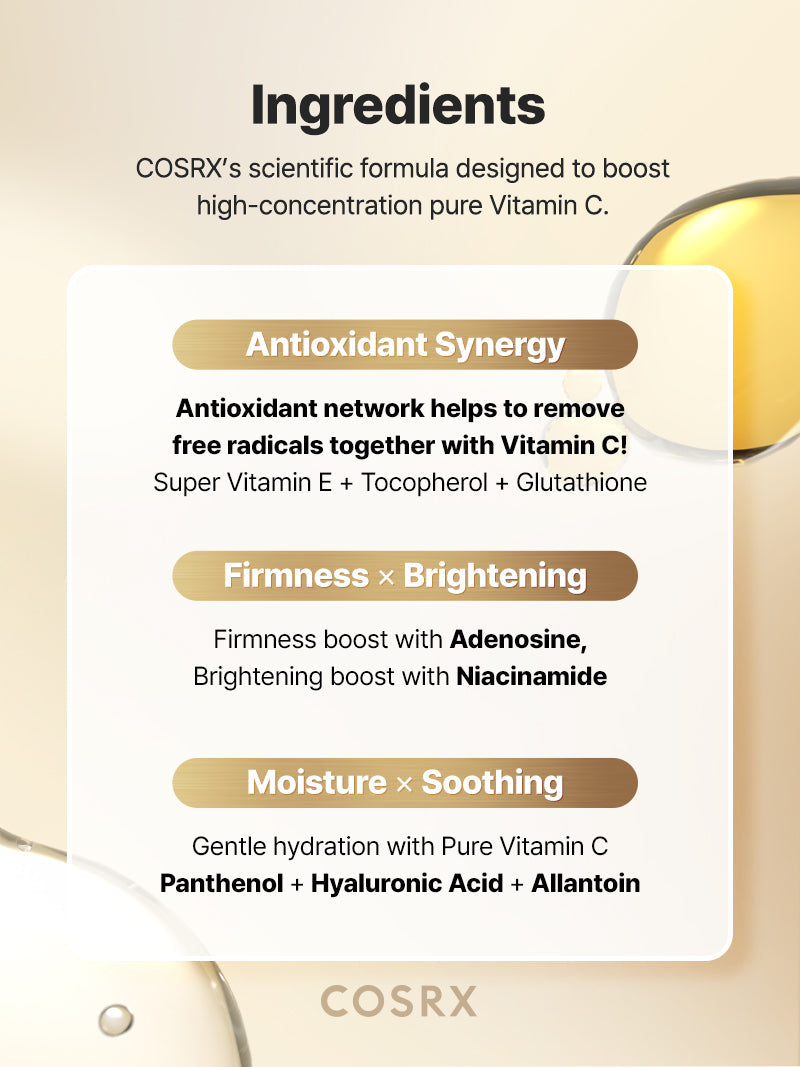 Ingredients

COSRX's scientific formula designed to boost high-concentration pure Vitamin C.

Antioxidant Synergy

Antioxidant network helps to remove free radicals together with Vitamin C!
Super Vitamin E + Tocopherol + Glutathione

Firmness × Brightening

Firmness boost with Adenosine,
Brightening boost with Niacinamide

Moisture × Soothing

Gentle hydration with Pure Vitamin C
Panthenol + Hyaluronic Acid + Allantoin

COSRX